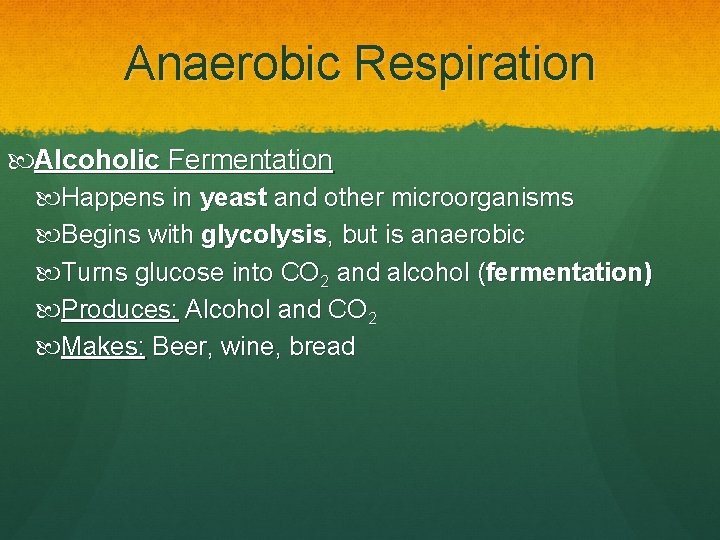 Anaerobic Respiration

Alcoholic Fermentation

Happens in yeast and other microorganisms

Begins with glycolysis, but is anaerobic

Turns glucose into $CO_2$ and alcohol (fermentation)

Produces: Alcohol and $CO_2$

Makes: Beer, wine, bread